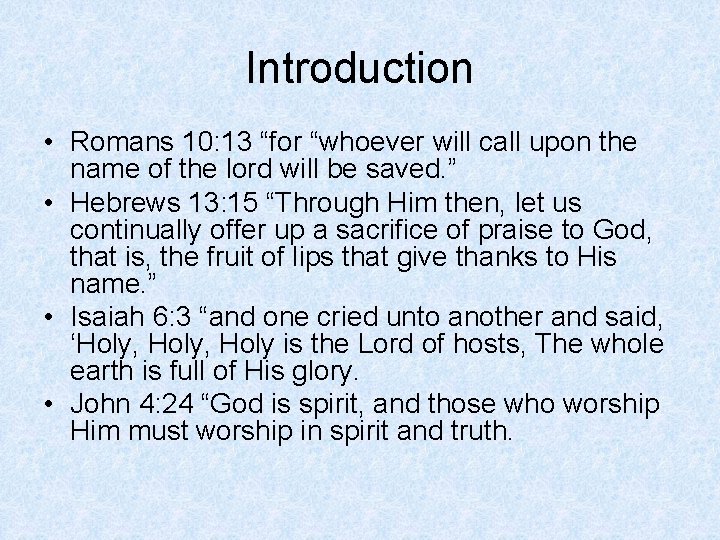 Introduction

• Romans 10:13 “for “whoever will call upon the name of the lord will be saved.”
• Hebrews 13:15 “Through Him then, let us continually offer up a sacrifice of praise to God, that is, the fruit of lips that give thanks to His name.”
• Isaiah 6:3 “and one cried unto another and said, ‘Holy, Holy, Holy is the Lord of hosts, The whole earth is full of His glory.
• John 4:24 “God is spirit, and those who worship Him must worship in spirit and truth.